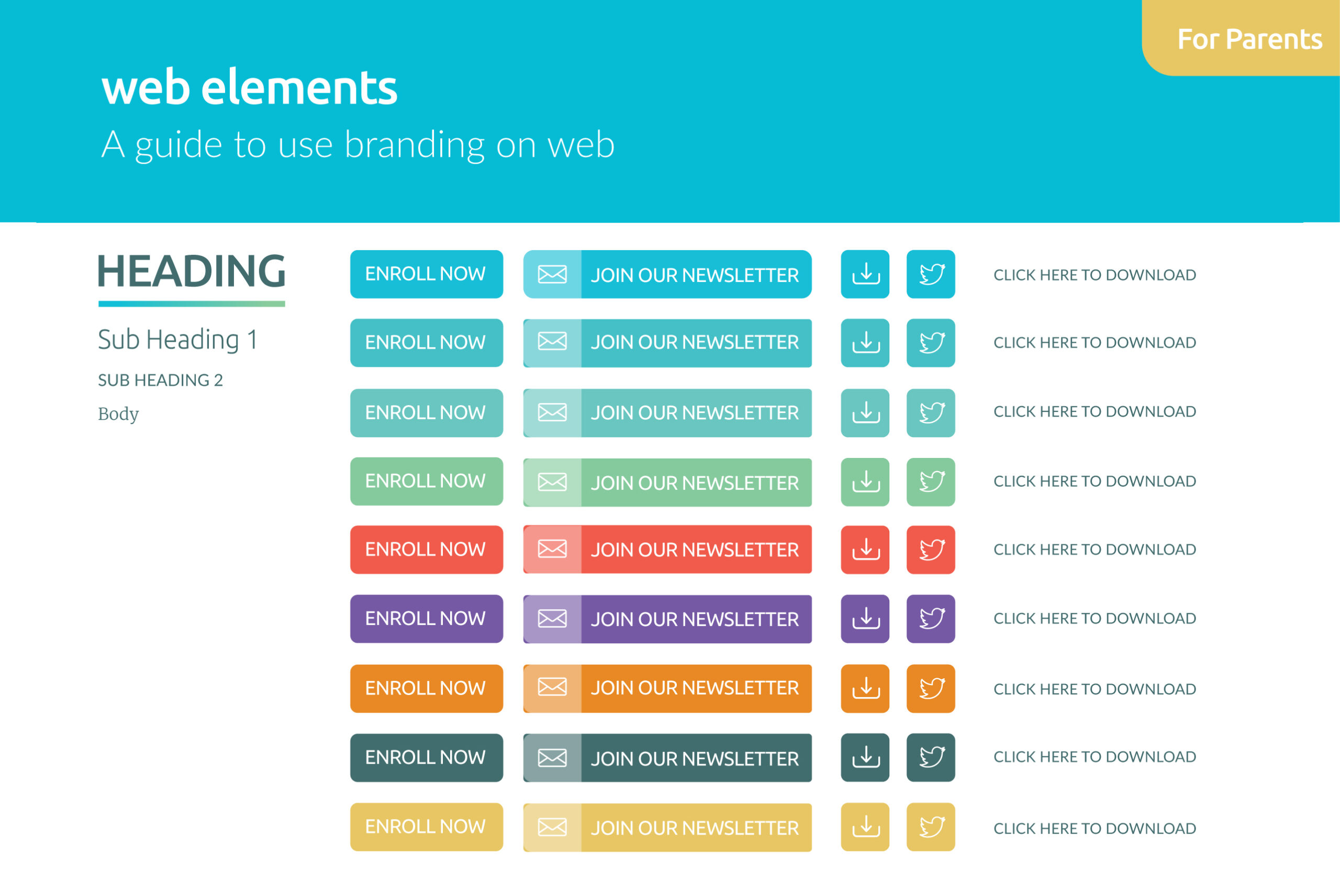 For Parents

web elements

A guide to use branding on web

HEADING

Sub Heading 1

SUB HEADING 2

Body

ENROLL NOW JOIN OUR NEWSLETTER CLICK HERE TO DOWNLOAD

ENROLL NOW JOIN OUR NEWSLETTER CLICK HERE TO DOWNLOAD

ENROLL NOW JOIN OUR NEWSLETTER CLICK HERE TO DOWNLOAD

ENROLL NOW JOIN OUR NEWSLETTER CLICK HERE TO DOWNLOAD

ENROLL NOW JOIN OUR NEWSLETTER CLICK HERE TO DOWNLOAD

ENROLL NOW JOIN OUR NEWSLETTER CLICK HERE TO DOWNLOAD

ENROLL NOW JOIN OUR NEWSLETTER CLICK HERE TO DOWNLOAD

ENROLL NOW JOIN OUR NEWSLETTER CLICK HERE TO DOWNLOAD

ENROLL NOW JOIN OUR NEWSLETTER CLICK HERE TO DOWNLOAD